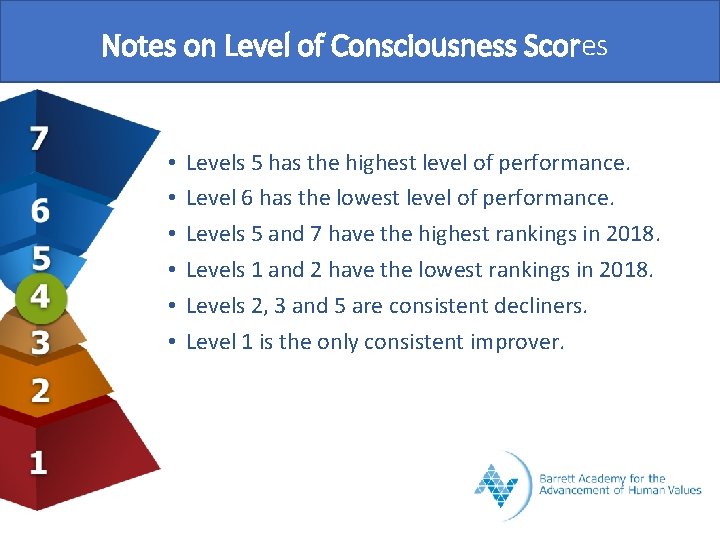 Notes on Level of Consciousness Scores

7
6
5
4
3
2
1

• Levels 5 has the highest level of performance.
• Level 6 has the lowest level of performance.
• Levels 5 and 7 have the highest rankings in 2018.
• Levels 1 and 2 have the lowest rankings in 2018.
• Levels 2, 3 and 5 are consistent decliners.
• Level 1 is the only consistent improver.

Barrett Academy for the Advancement of Human Values